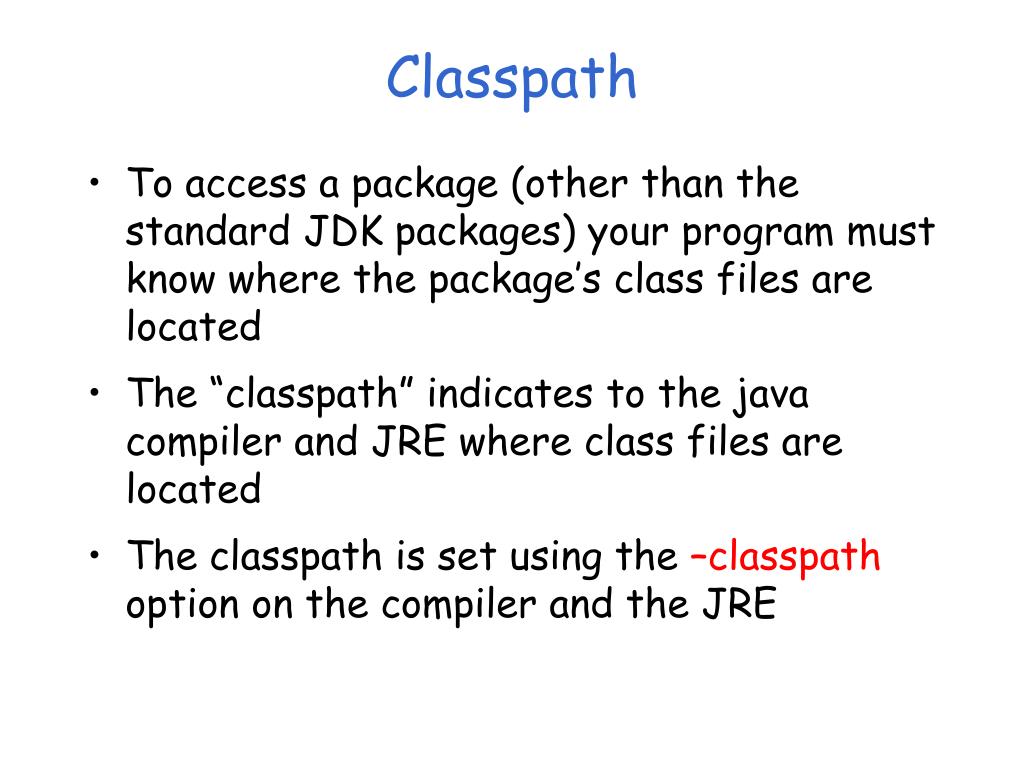 Classpath

• To access a package (other than the standard JDK packages) your program must know where the package’s class files are located

• The “classpath” indicates to the java compiler and JRE where class files are located

• The classpath is set using the –classpath option on the compiler and the JRE